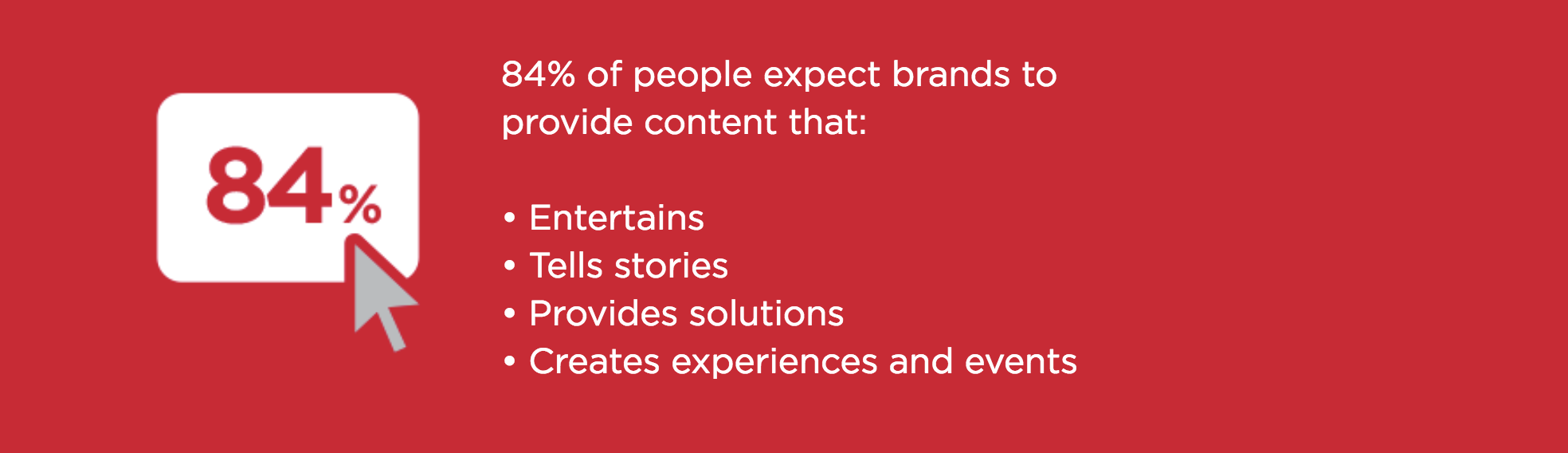 84%

84% of people expect brands to provide content that:

• Entertains
• Tells stories
• Provides solutions
• Creates experiences and events